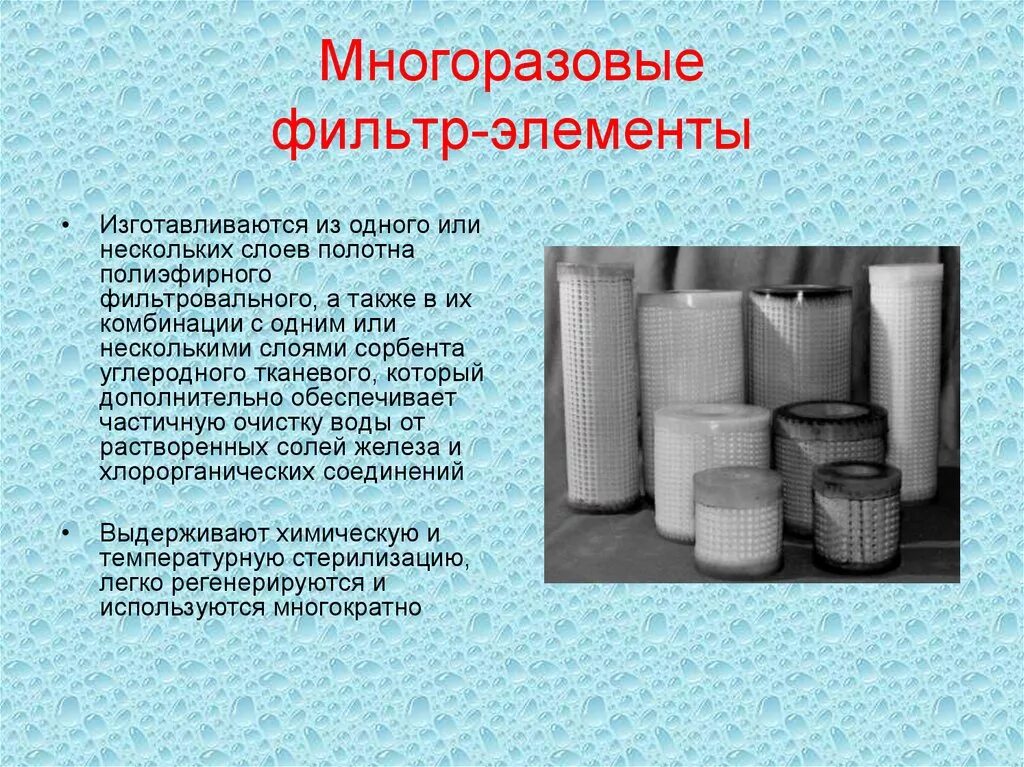 Многоразовые фильтр-элементы

• Изготавливаются из одного или нескольких слоев полотна полиэфирного фильтровального, а также в их комбинации с одним или несколькими слоями сорбента углеродного тканевого, который дополнительно обеспечивает частичную очистку воды от растворенных солей железа и хлорорганических соединений

• Выдерживают химическую и температурную стерилизацию, легко регенерируются и используются многократно